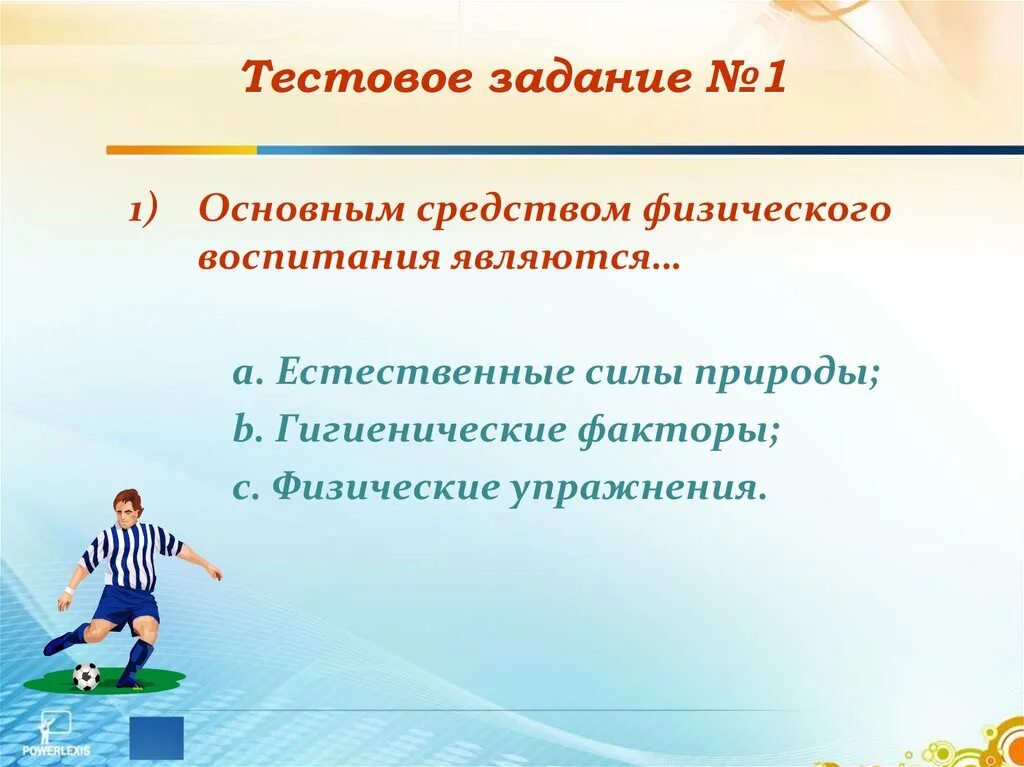 Тестовое задание №1

1) Основным средством физического воспитания являются…

a. Естественные силы природы;
b. Гигиенические факторы;
c. Физические упражнения.

POWERLEXIS